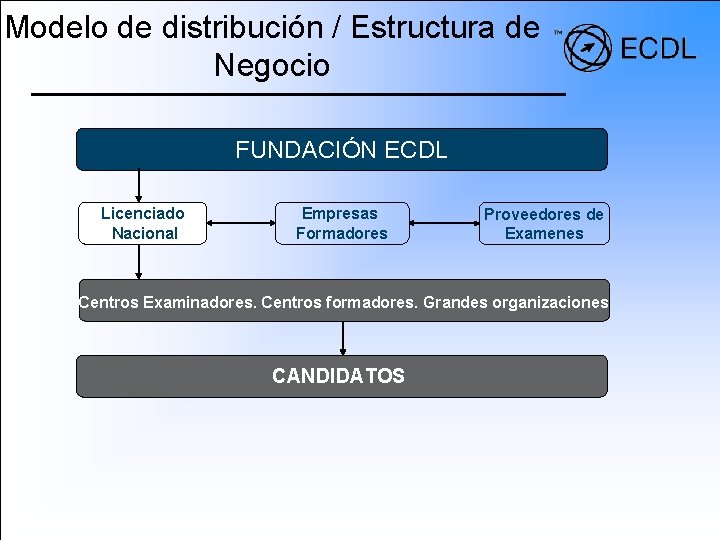 Modelo de distribución / Estructura de Negocio

™ ECDL

FUNDACIÓN ECDL

Licenciado Nacional

Empresas Formadores

Proveedores de Examenes

Centros Examinadores. Centros formadores. Grandes organizaciones

CANDIDATOS